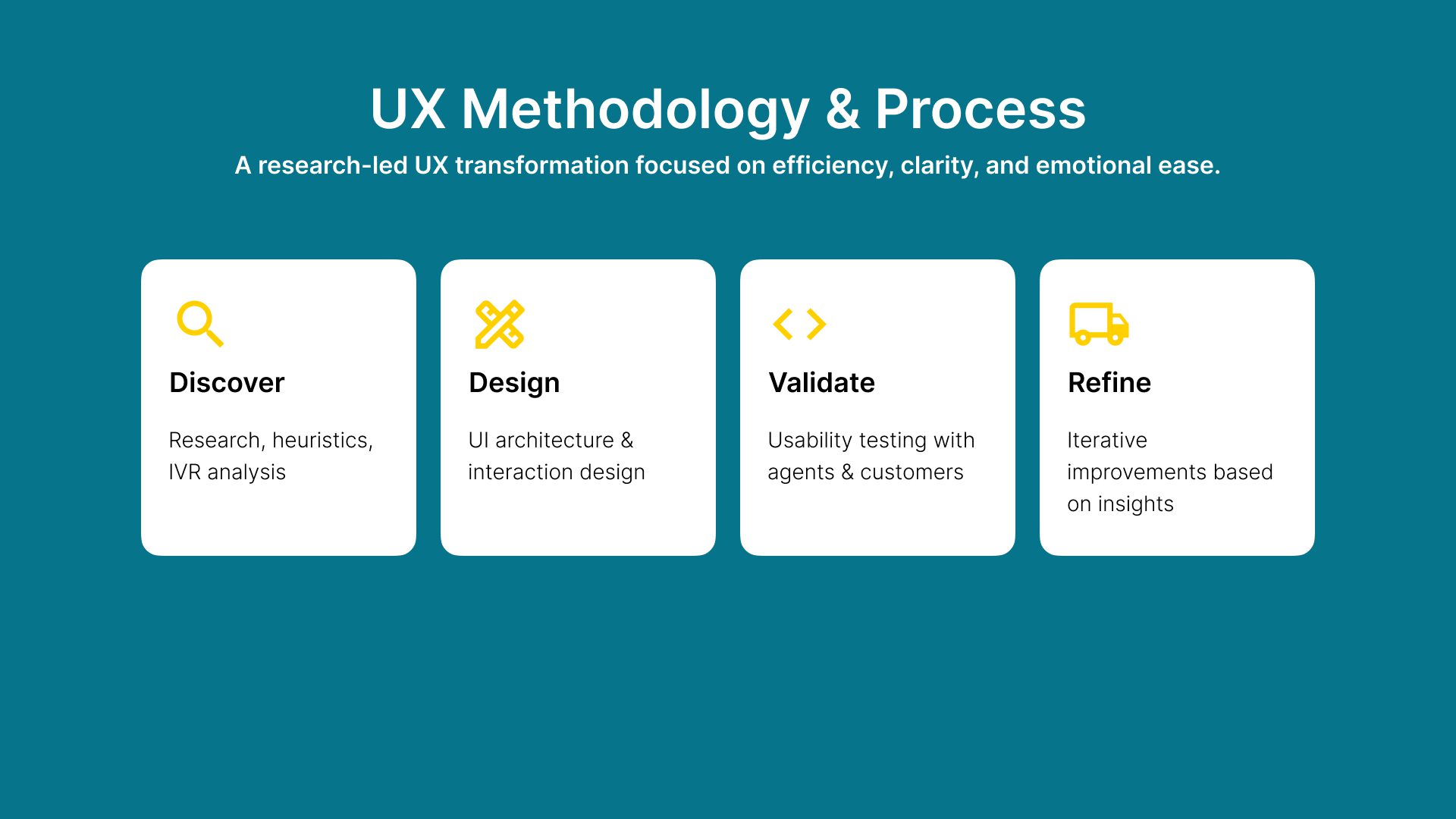 UX Methodology & Process

A research-led UX transformation focused on efficiency, clarity, and emotional ease.

Discover

Research, heuristics, IVR analysis

Design

UI architecture & interaction design

Validate

Usability testing with agents & customers

Refine

Iterative improvements based on insights